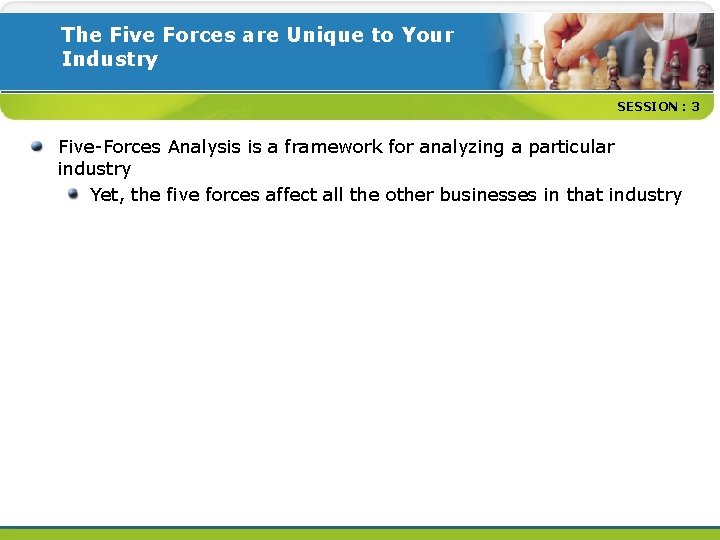 The Five Forces are Unique to Your Industry

SESSION : 3

Five-Forces Analysis is a framework for analyzing a particular industry

Yet, the five forces affect all the other businesses in that industry